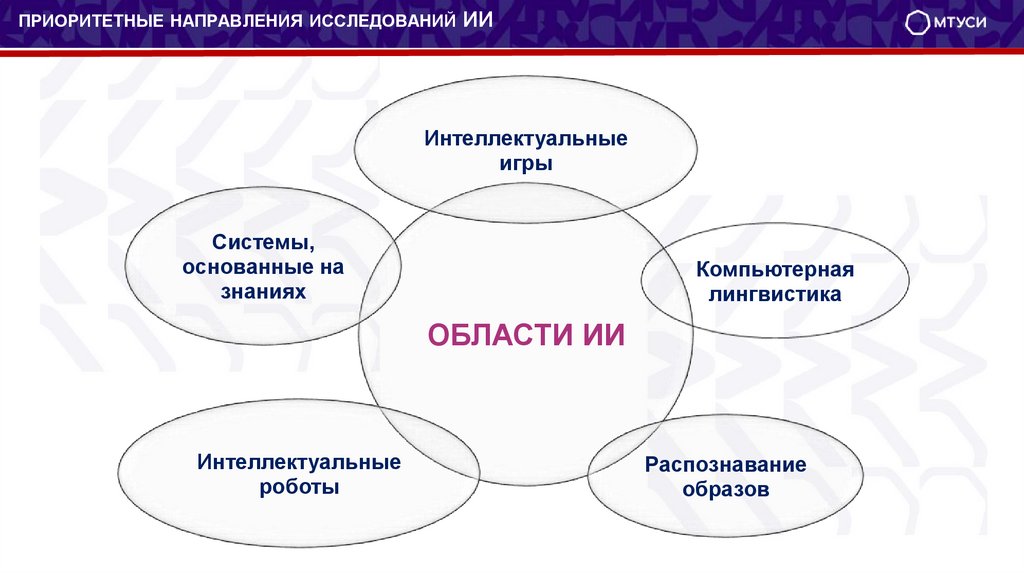 ПРИОРИТЕТНЫЕ НАПРАВЛЕНИЯ ИССЛЕДОВАНИЙ ИИ

МТУСИ

Интеллектуальные игры

Системы, основанные на знаниях

Компьютерная лингвистика

ОБЛАСТИ ИИ

Интеллектуальные роботы

Распознавание образов